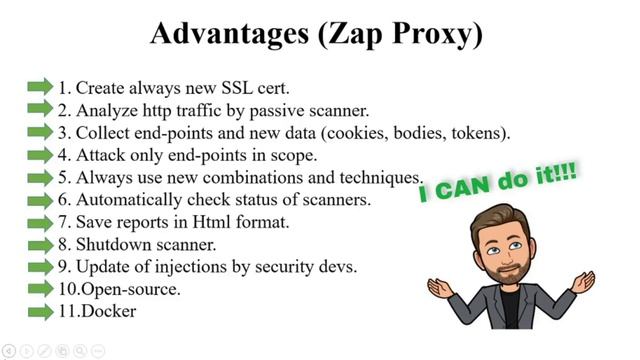 Advantages (Zap Proxy)

1. Create always new SSL cert.
2. Analyze http traffic by passive scanner.
3. Collect end-points and new data (cookies, bodies, tokens).
4. Attack only end-points in scope.
5. Always use new combinations and techniques.
6. Automatically check status of scanners.
7. Save reports in Html format.
8. Shutdown scanner.
9. Update of injections by security devs.
10.Open-source.
11.Docker

I CAN do it!!!